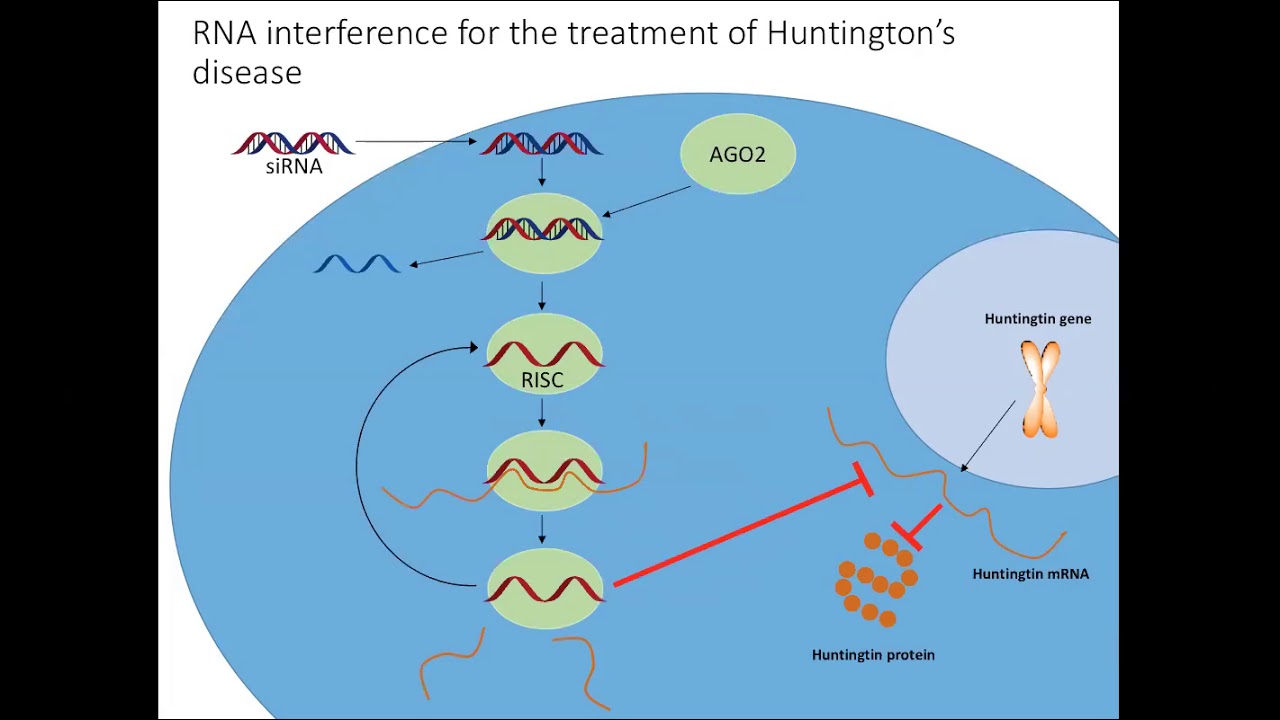 RNA interference for the treatment of Huntington's disease

siRNA

AGO2

RISC

Huntingtin gene

Huntingtin mRNA

Huntingtin protein